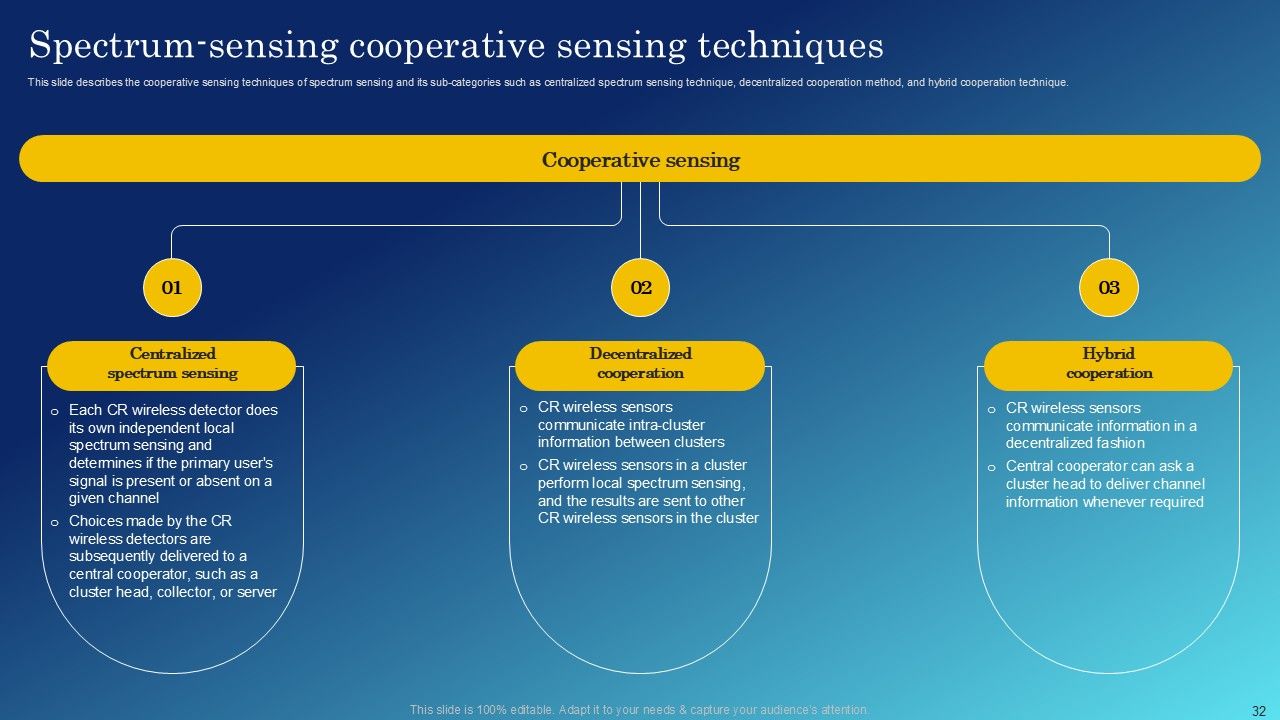 Spectrum-sensing cooperative sensing techniques

This slide describes the cooperative sensing techniques of spectrum sensing and its sub-categories such as centralized spectrum sensing technique, decentralized cooperation method, and hybrid cooperation technique.

Cooperative sensing

01

Centralized spectrum sensing

o Each CR wireless detector does its own independent local spectrum sensing and determines if the primary user's signal is present or absent on a given channel
o Choices made by the CR wireless detectors are subsequently delivered to a central cooperator, such as a cluster head, collector, or server

02

Decentralized cooperation

o CR wireless sensors communicate intra-cluster information between clusters
o CR wireless sensors in a cluster perform local spectrum sensing, and the results are sent to other CR wireless sensors in the cluster

03

Hybrid cooperation

o CR wireless sensors communicate information in a decentralized fashion
o Central cooperator can ask a cluster head to deliver channel information whenever required

This slide is 100% editable. Adapt it to your needs & capture your audience's attention.

32